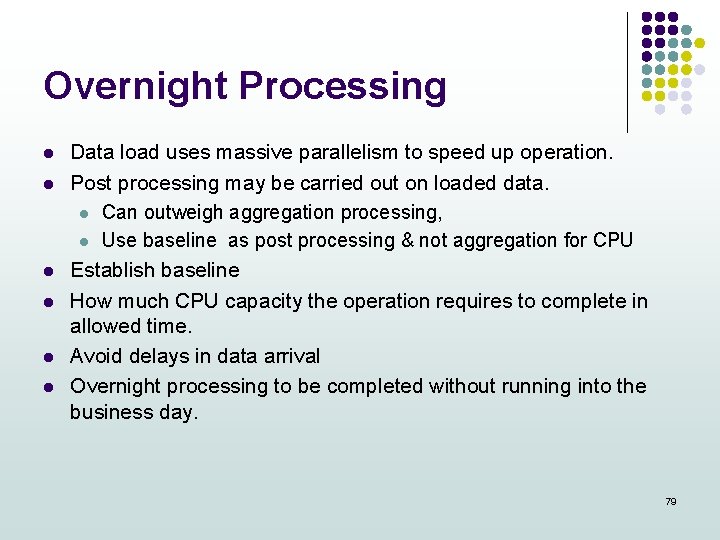 Overnight Processing

- Data load uses massive parallelism to speed up operation.
- Post processing may be carried out on loaded data.
  - Can outweigh aggregation processing,
  - Use baseline as post processing & not aggregation for CPU
- Establish baseline
- How much CPU capacity the operation requires to complete in allowed time.
- Avoid delays in data arrival
- Overnight processing to be completed without running into the business day.

79